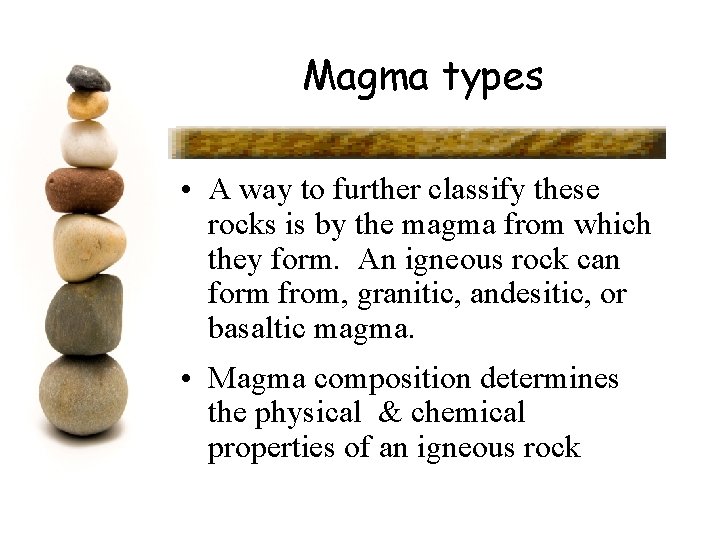 Magma types

• A way to further classify these rocks is by the magma from which they form. An igneous rock can form from, granitic, andesitic, or basaltic magma.

• Magma composition determines the physical & chemical properties of an igneous rock